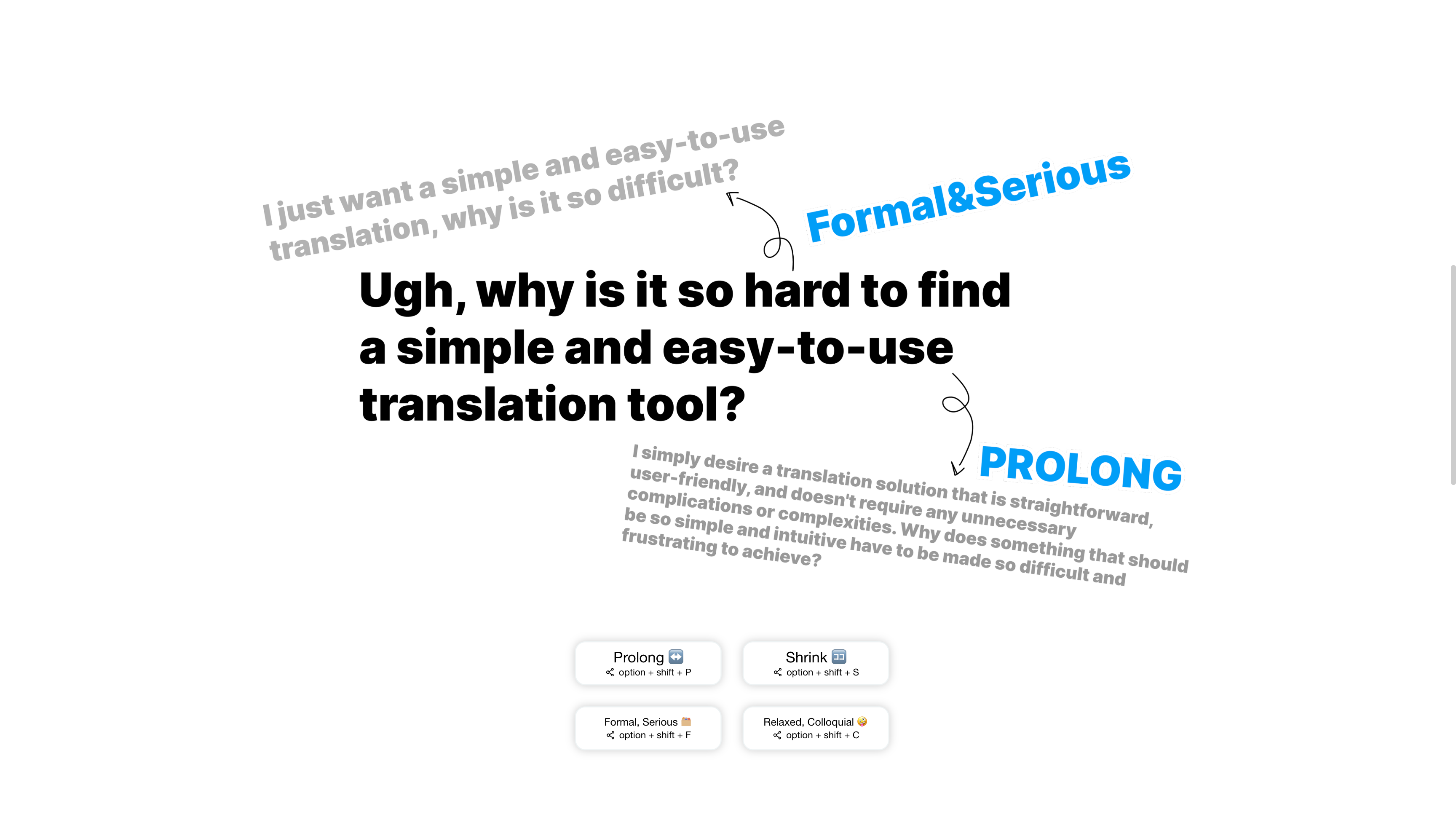 I just want a simple and easy-to-use translation, why is it so difficult?

Formal&Serious

Ugh, why is it so hard to find a simple and easy-to-use translation tool?

PROLONG

I simply desire a translation solution that is straightforward, user-friendly, and doesn't require any unnecessary complications or complexities. Why does something that should be so simple and intuitive have to be made so difficult and frustrating to achieve?

Prolong ↔️
option + shift + P

Shrink
option + shift + S

Formal, Serious
option + shift + F

Relaxed, Colloquial
option + shift + C